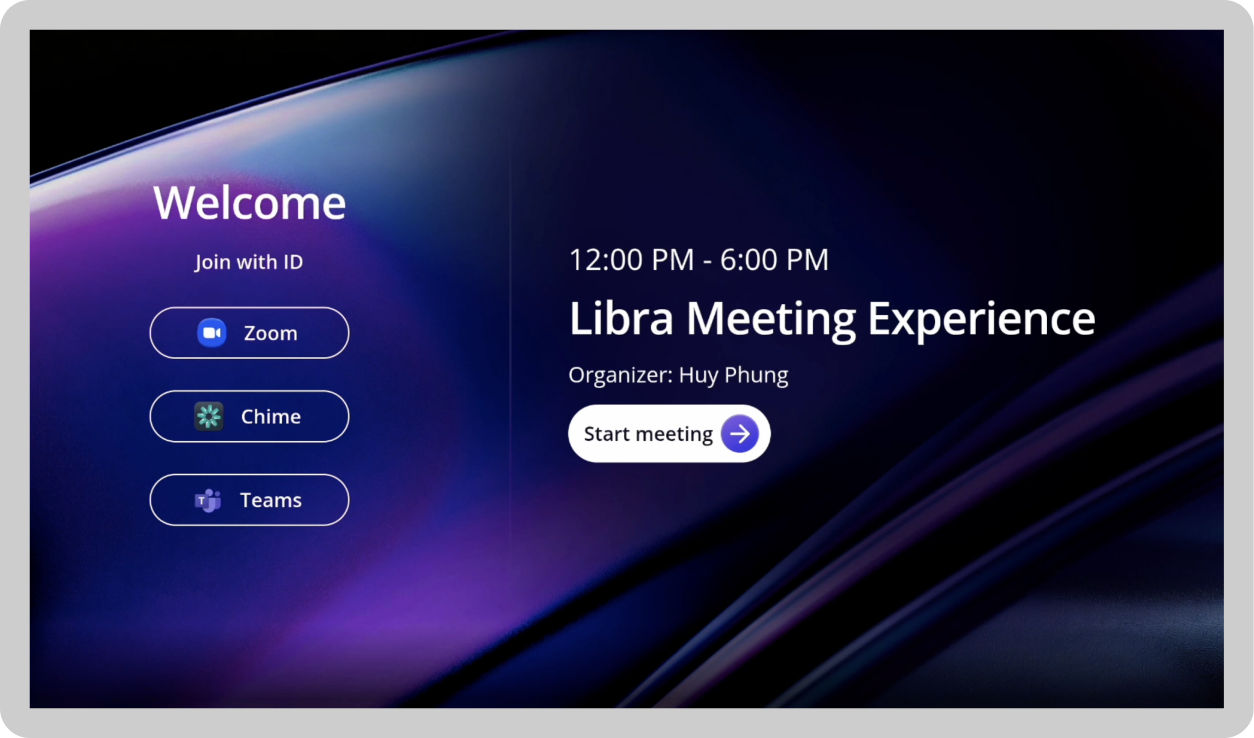 Welcome

Join with ID

Zoom

Chime

Teams

12:00 PM - 6:00 PM

Libra Meeting Experience

Organizer: Huy Phung

Start meeting